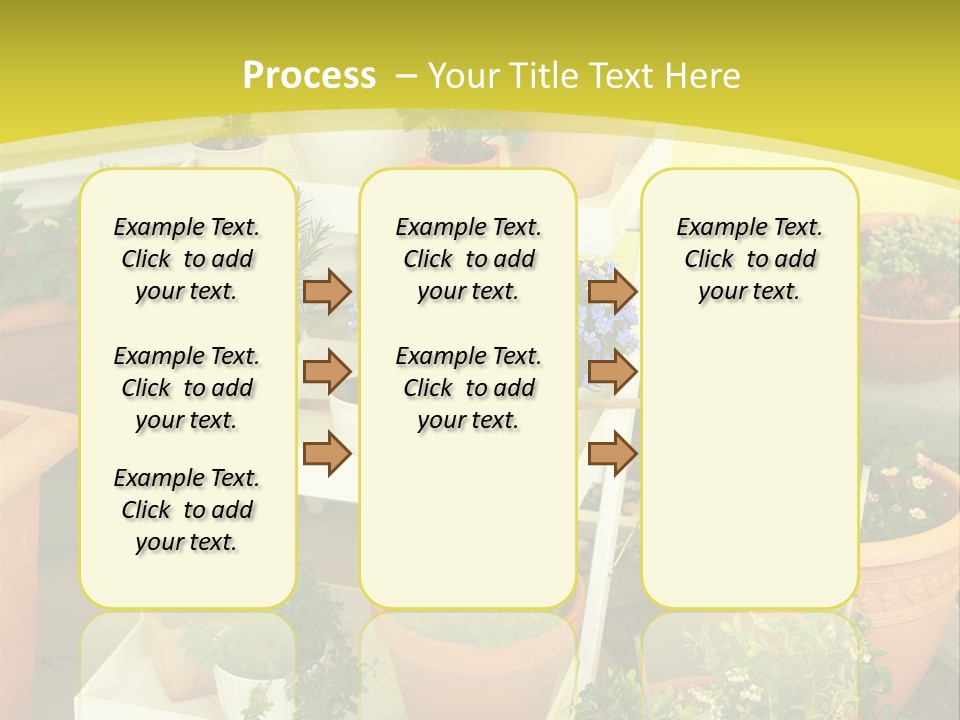 Process – Your Title Text Here

Example Text. Click to add your text.

Example Text. Click to add your text.

Example Text. Click to add your text.

Example Text. Click to add your text.

Example Text. Click to add your text.

Example Text. Click to add your text.